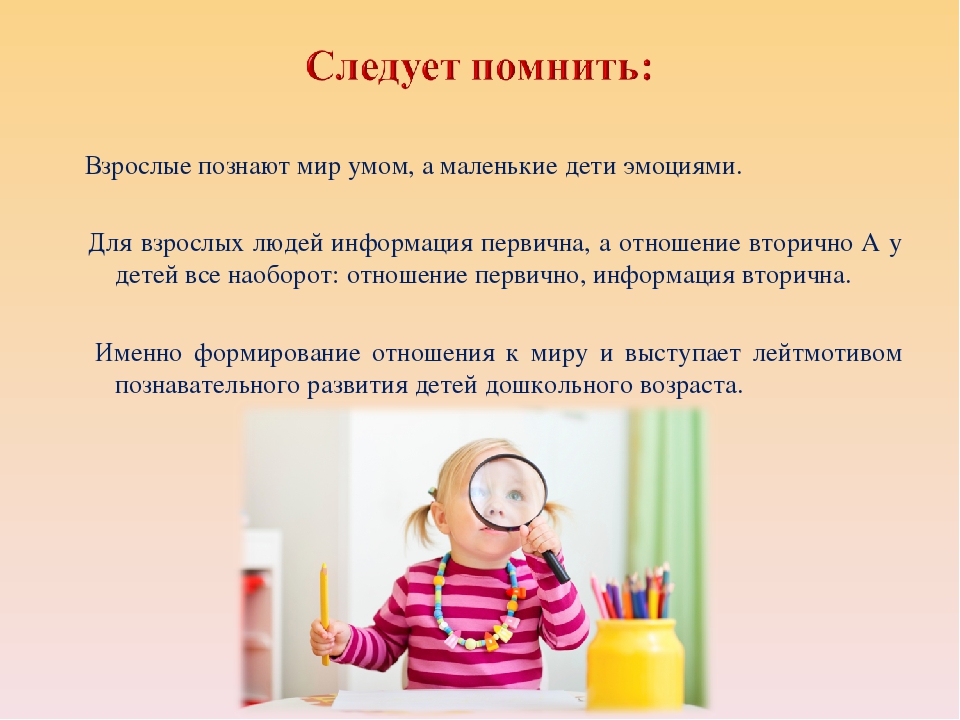 Следует помнить:

Взрослые познают мир умом, а маленькие дети эмоциями.

Для взрослых людей информация первична, а отношение вторично А у детей все наоборот: отношение первично, информация вторична.

Именно формирование отношения к миру и выступает лейтмотивом познавательного развития детей дошкольного возраста.